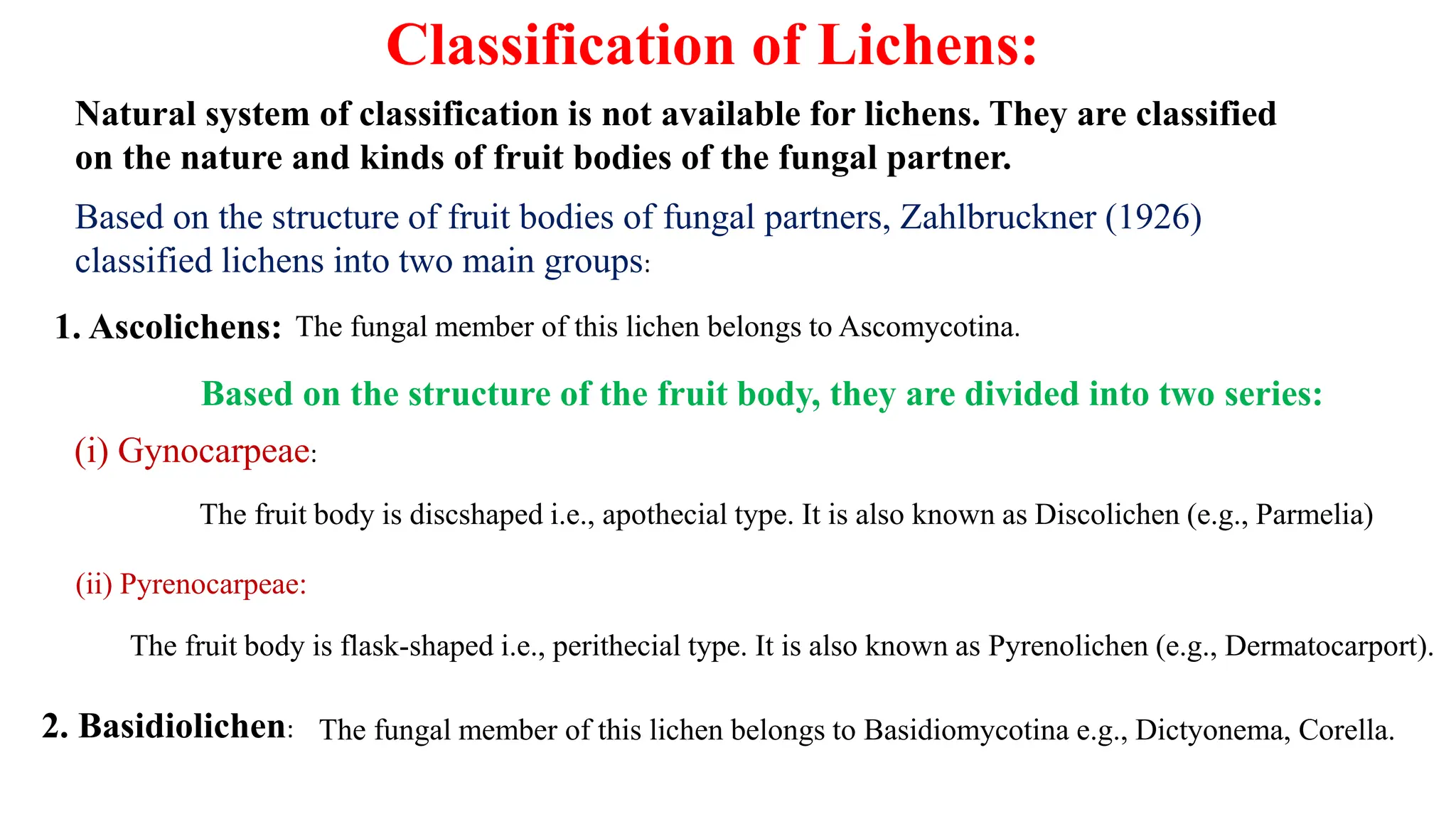 Classification of Lichens:

Natural system of classification is not available for lichens. They are classified on the nature and kinds of fruit bodies of the fungal partner.

Based on the structure of fruit bodies of fungal partners, Zahlbruckner (1926) classified lichens into two main groups:

1. Ascolichens: The fungal member of this lichen belongs to Ascomycotina.

Based on the structure of the fruit body, they are divided into two series:

(i) Gynocarpeae:

The fruit body is discshaped i.e., apothecial type. It is also known as Discolichen (e.g., Parmelia)

(ii) Pyrenocarpeae:

The fruit body is flask-shaped i.e., perithecial type. It is also known as Pyrenolichen (e.g., Dermatocarport).

2. Basidiolichen: The fungal member of this lichen belongs to Basidiomycotina e.g., Dictyonema, Corella.